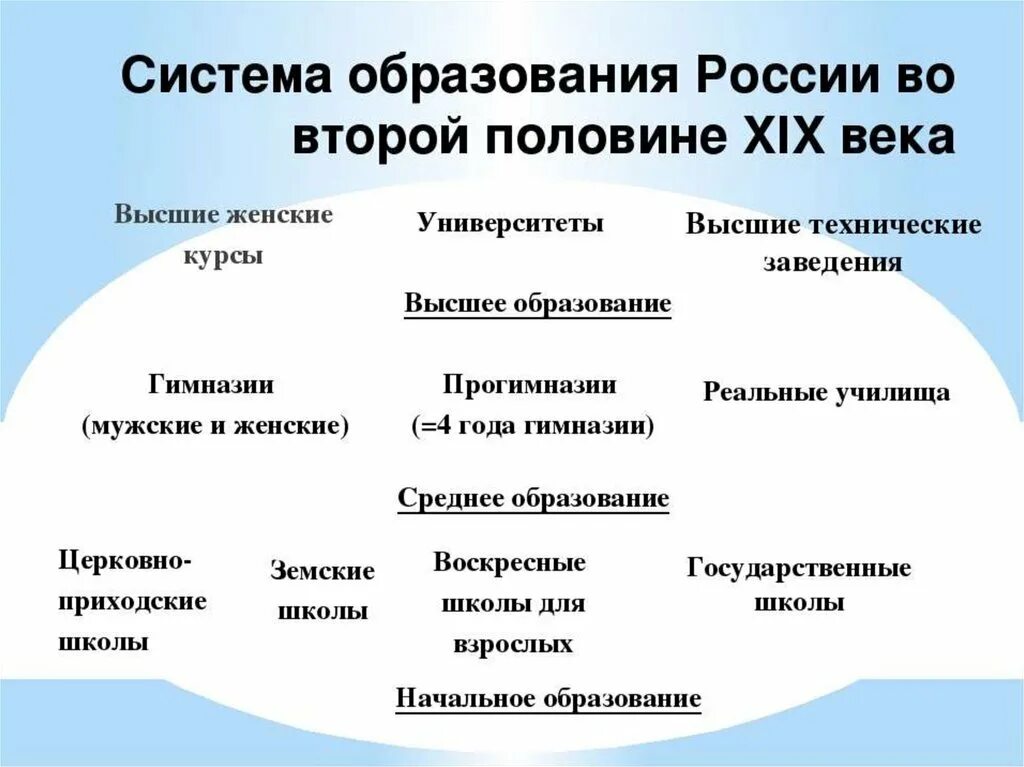 Система образования России во второй половине XIX века

Высшие женские курсы

Университеты

Высшие технические заведения

Высшее образование

Гимназии (мужские и женские)

Прогимназии (=4 года гимназии)

Реальные училища

Среднее образование

Церковно-приходские школы

Земские школы

Воскресные школы для взрослых

Государственные школы

Начальное образование